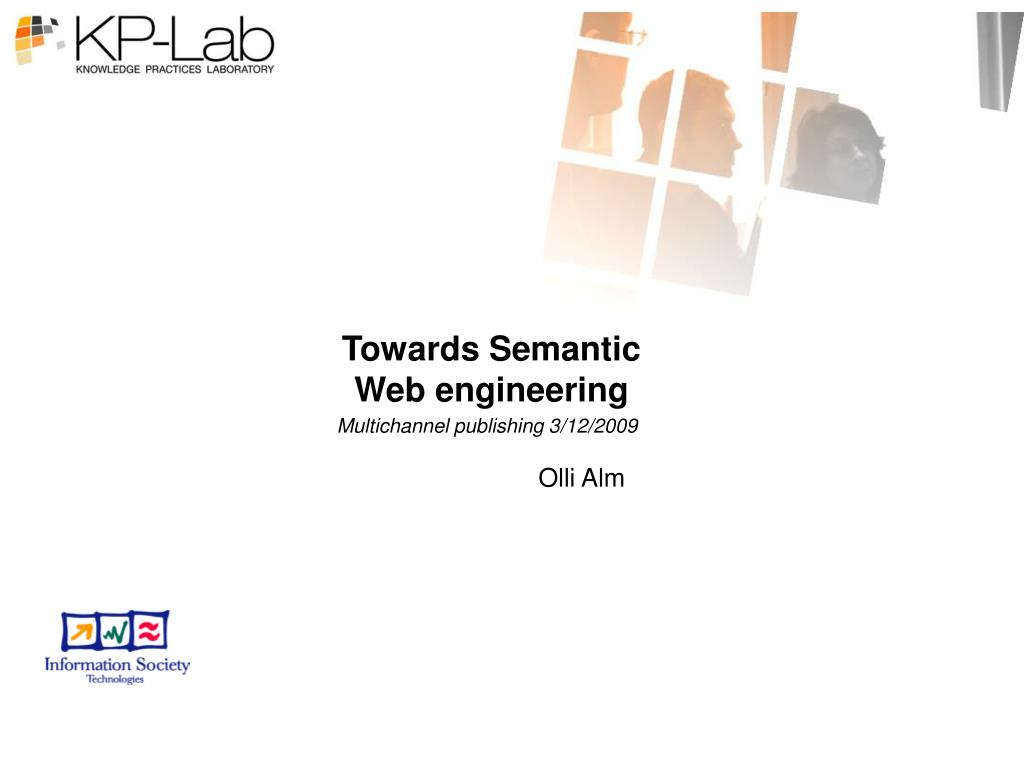 KP-Lab
KNOWLEDGE PRACTICES LABORATORY

Towards Semantic Web engineering

Multichannel publishing 3/12/2009

Olli Alm

Information Society Technologies